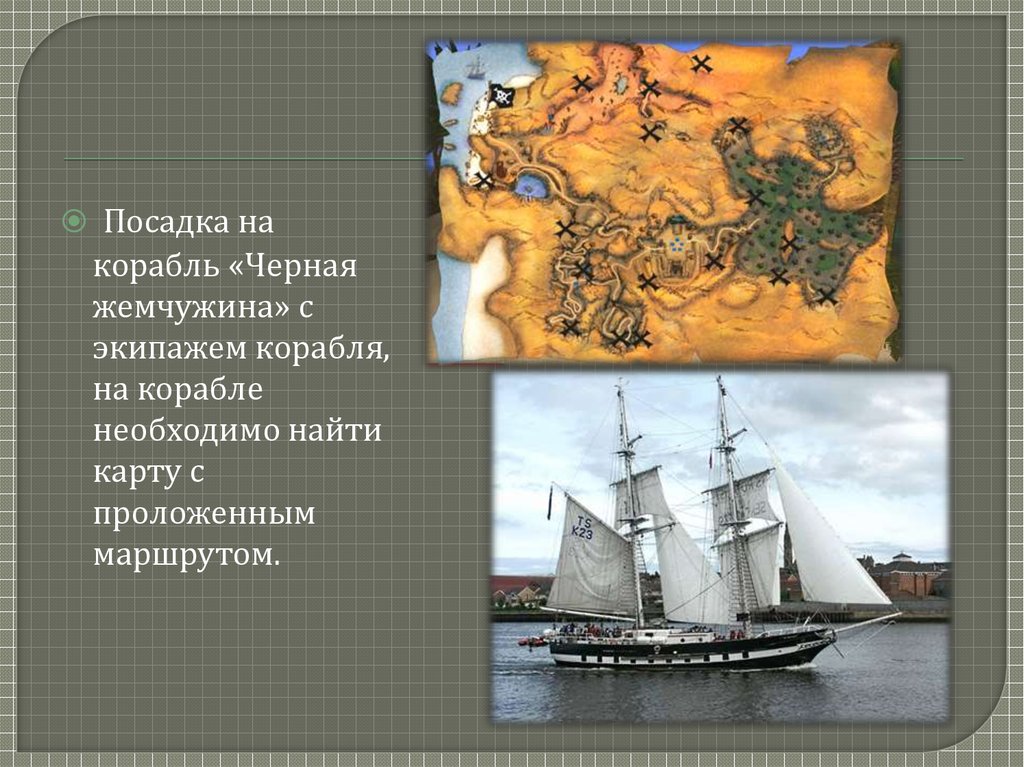 Посадка на корабль «Черная жемчужина» с экипажем корабля, на корабле необходимо найти карту с проложенным маршрутом.

TS K23